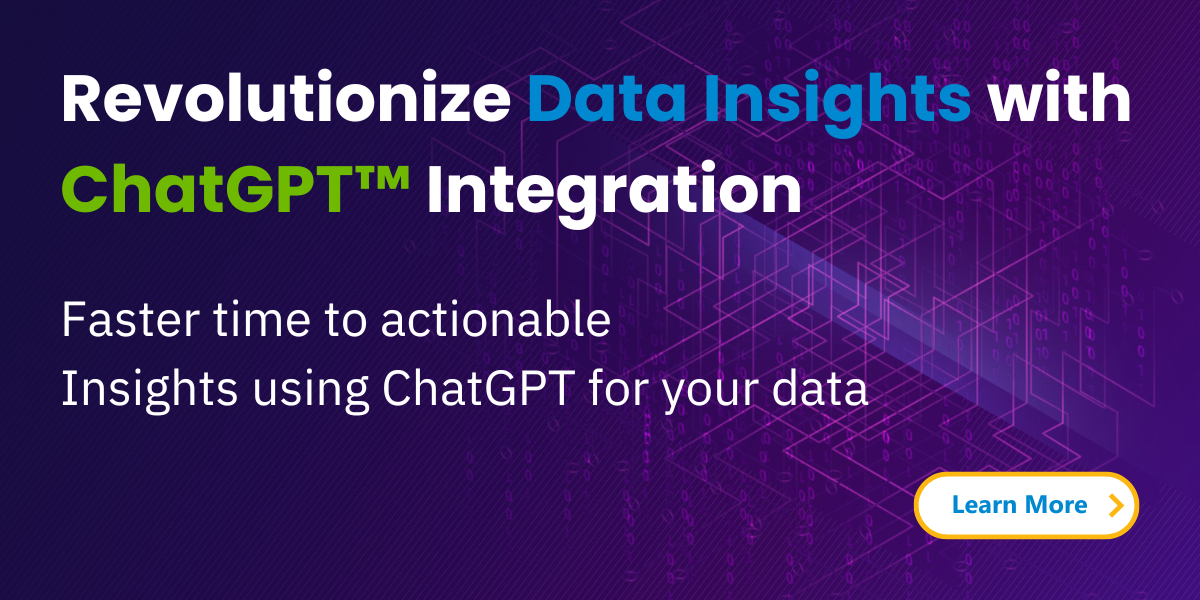 Revolutionize Data Insights with ChatGPT™ Integration

Faster time to actionable Insights using ChatGPT for your data

Learn More